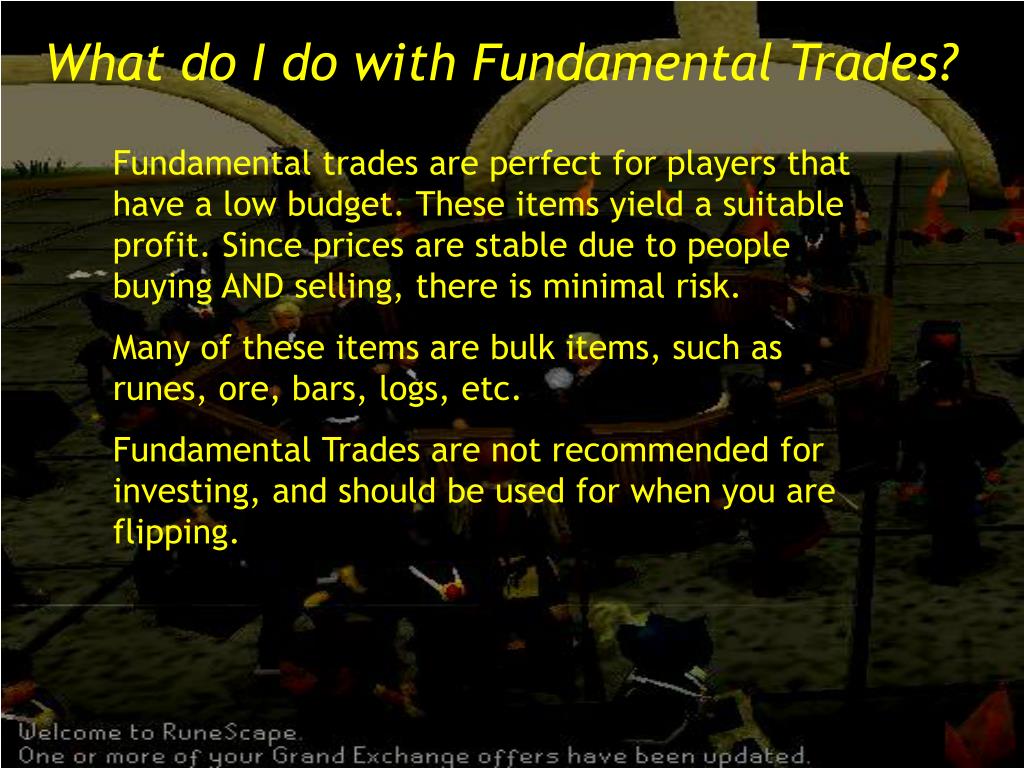 What do I do with Fundamental Trades?

Fundamental trades are perfect for players that have a low budget. These items yield a suitable profit. Since prices are stable due to people buying AND selling, there is minimal risk.

Many of these items are bulk items, such as runes, ore, bars, logs, etc.

Fundamental Trades are not recommended for investing, and should be used for when you are flipping.

Welcome to RuneScape.
One or more of your Grand Exchange offers have been updated.